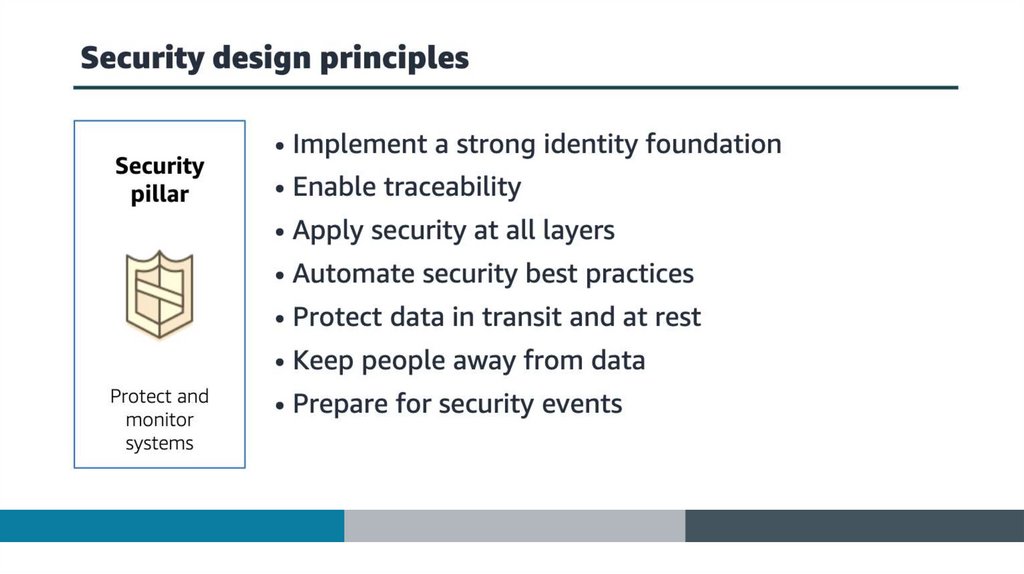 Security design principles

Security pillar

Protect and monitor systems

• Implement a strong identity foundation
• Enable traceability
• Apply security at all layers
• Automate security best practices
• Protect data in transit and at rest
• Keep people away from data
• Prepare for security events